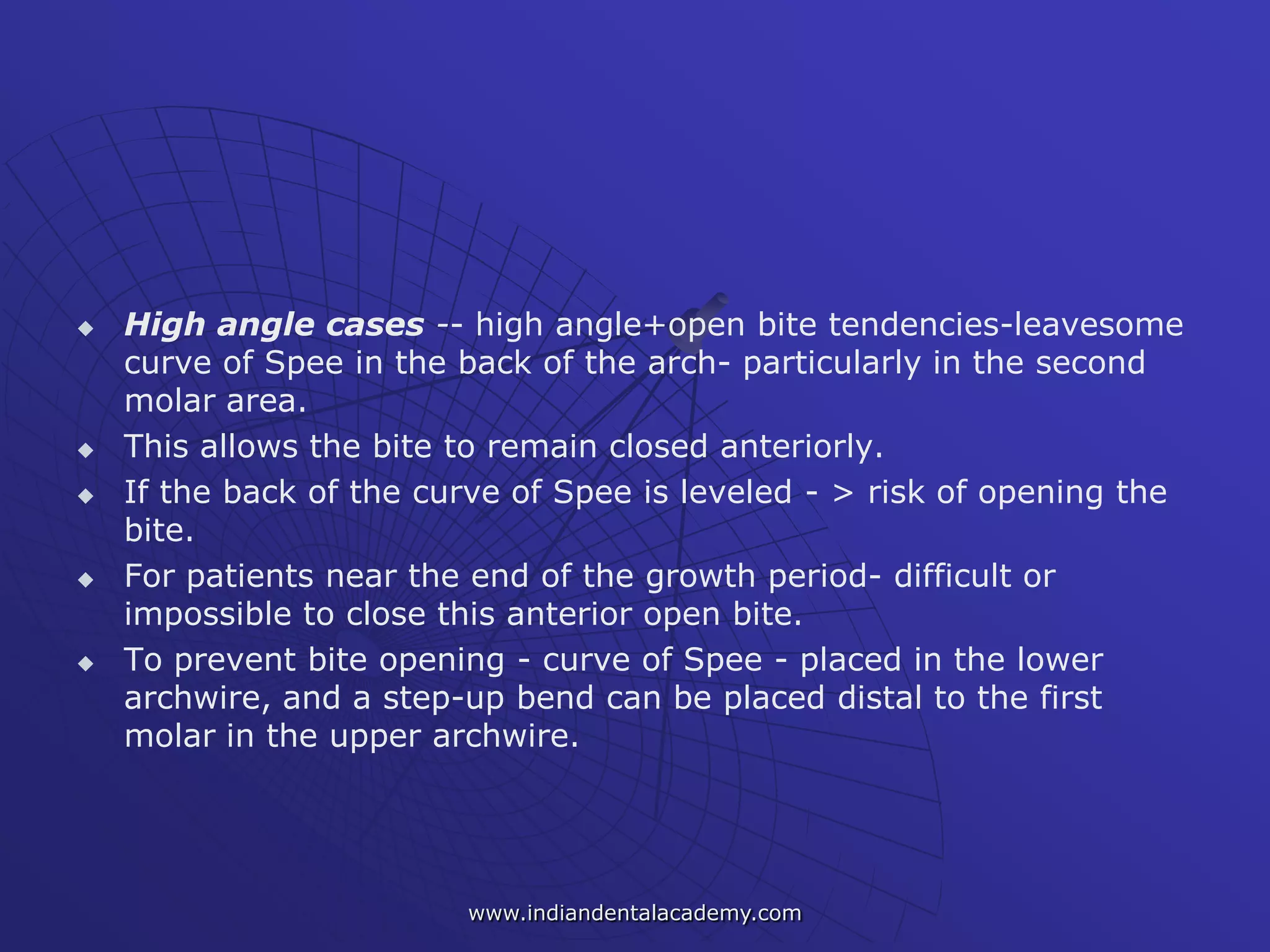 ◆ High angle cases -- high angle+open bite tendencies-leavesome curve of Spee in the back of the arch- particularly in the second molar area.

◆ This allows the bite to remain closed anteriorly.

◆ If the back of the curve of Spee is leveled - > risk of opening the bite.

◆ For patients near the end of the growth period- difficult or impossible to close this anterior open bite.

◆ To prevent bite opening - curve of Spee - placed in the lower archwire, and a step-up bend can be placed distal to the first molar in the upper archwire.

www.indiandentalacademy.com